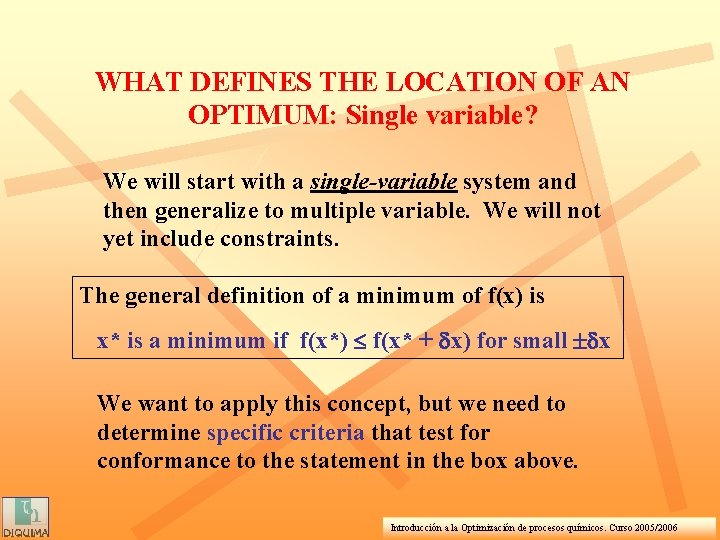 WHAT DEFINES THE LOCATION OF AN OPTIMUM: Single variable?

We will start with a single-variable system and then generalize to multiple variable. We will not yet include constraints.

The general definition of a minimum of f(x) is

x* is a minimum if $f(x^*) \leq f(x^* + \delta x)$ for small $\pm\delta x$

We want to apply this concept, but we need to determine specific criteria that test for conformance to the statement in the box above.

DIQUIMA

Introducción a la Optimización de procesos químicos. Curso 2005/2006